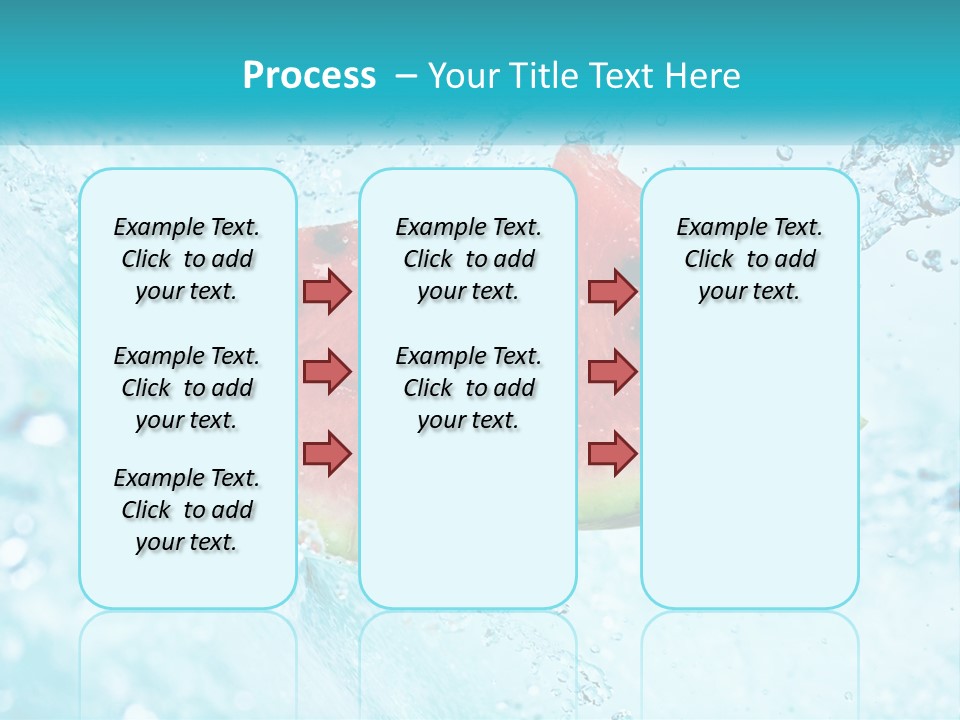 Process – Your Title Text Here

Example Text. Click to add your text.

Example Text. Click to add your text.

Example Text. Click to add your text.

Example Text. Click to add your text.

Example Text. Click to add your text.

Example Text. Click to add your text.